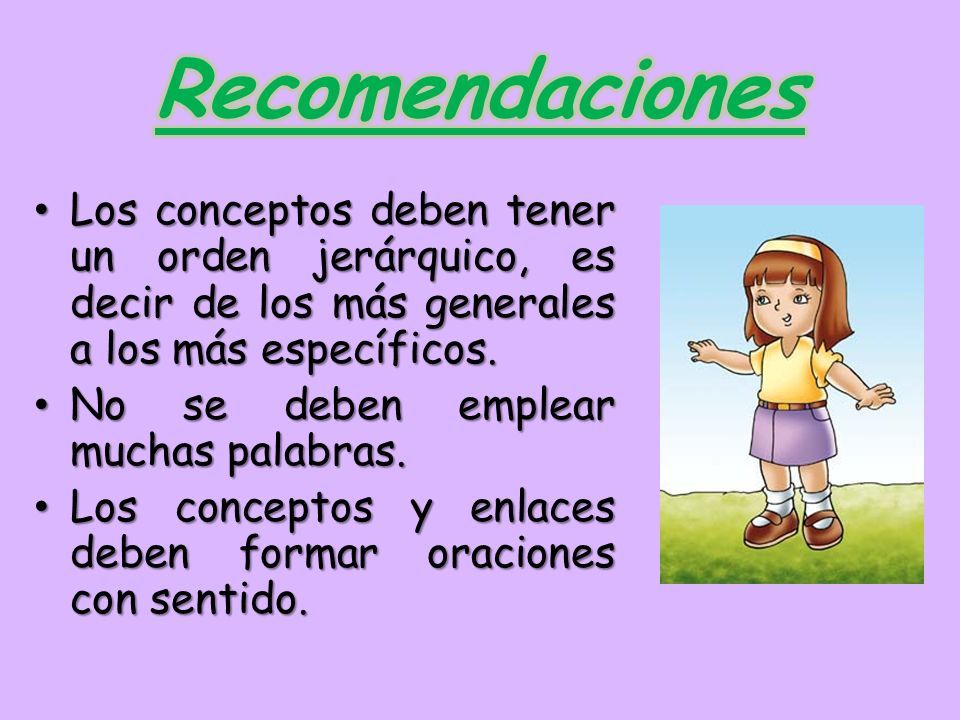 Recomendaciones

• Los conceptos deben tener un orden jerárquico, es decir de los más generales a los más específicos.
• No se deben emplear muchas palabras.
• Los conceptos y enlaces deben formar oraciones con sentido.